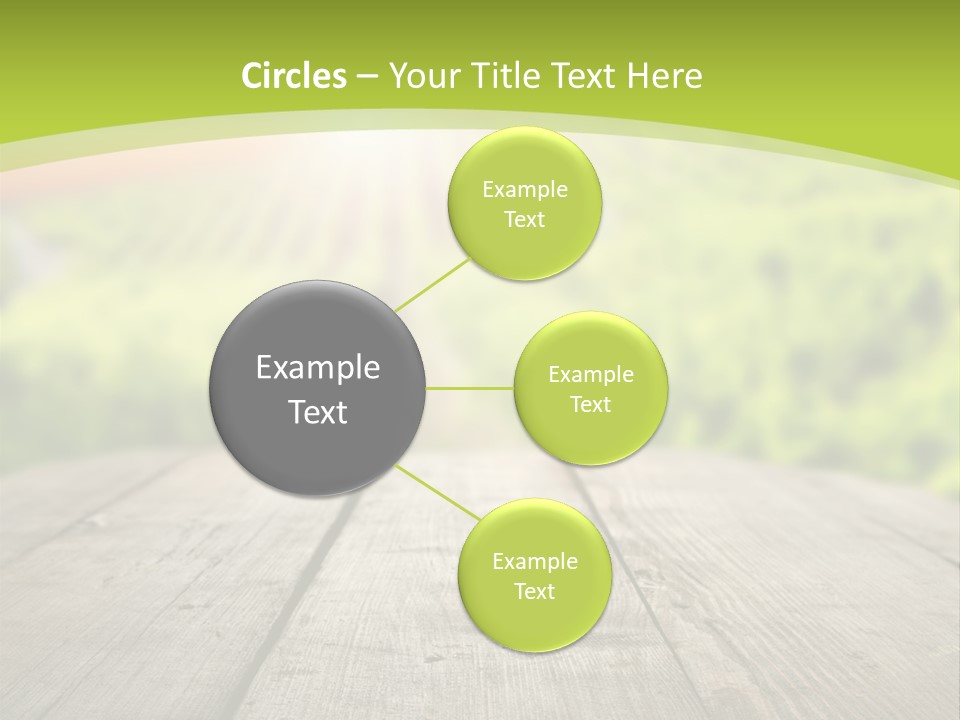 Circles – Your Title Text Here

Example Text

Example Text

Example Text

Example Text